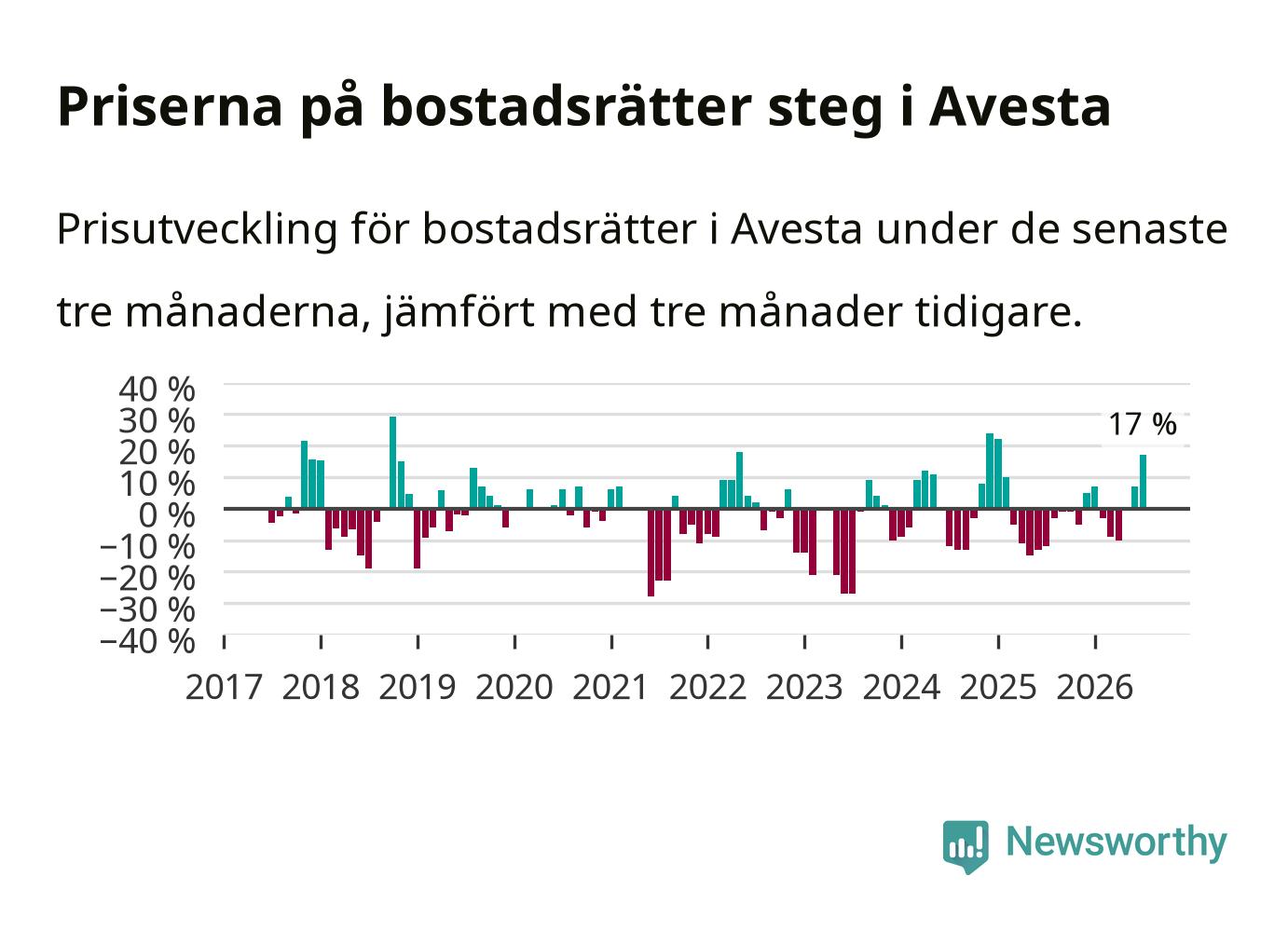 Priserna på bostadsrätter steg i Avesta

Prisutveckling för bostadsrätter i Avesta under de senaste tre månaderna, jämfört med tre månader tidigare.

40 %
30 %
20 %
10 %
0 %
−10 %
−20 %
−30 %
−40 %

17 %

2017 2018 2019 2020 2021 2022 2023 2024 2025 2026

Newsworthy